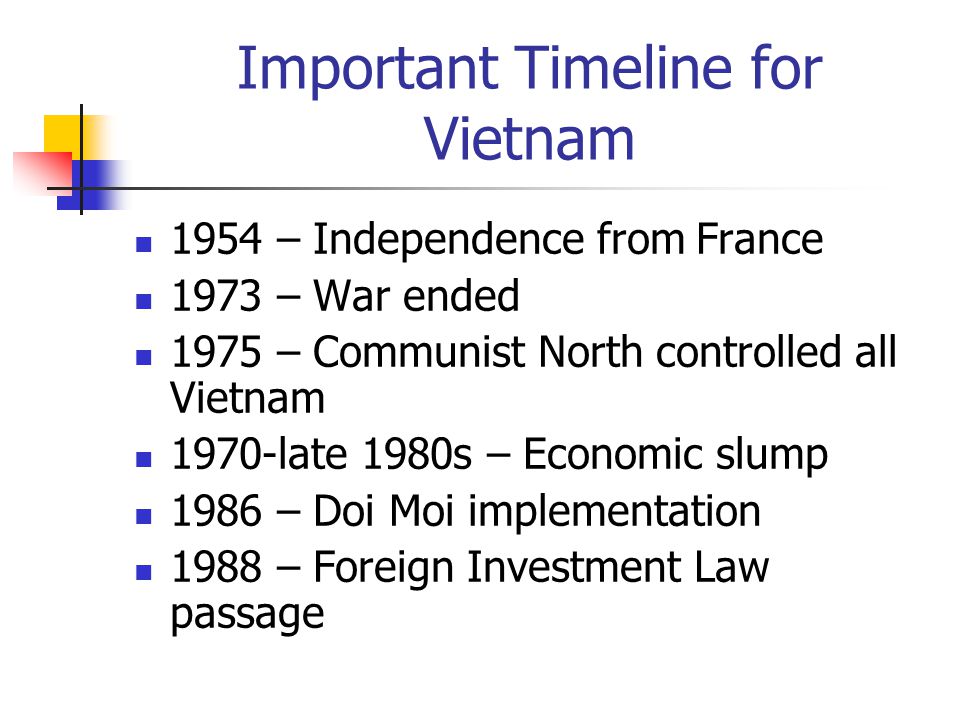 Important Timeline for Vietnam

- 1954 – Independence from France
- 1973 – War ended
- 1975 – Communist North controlled all Vietnam
- 1970-late 1980s – Economic slump
- 1986 – Doi Moi implementation
- 1988 – Foreign Investment Law passage